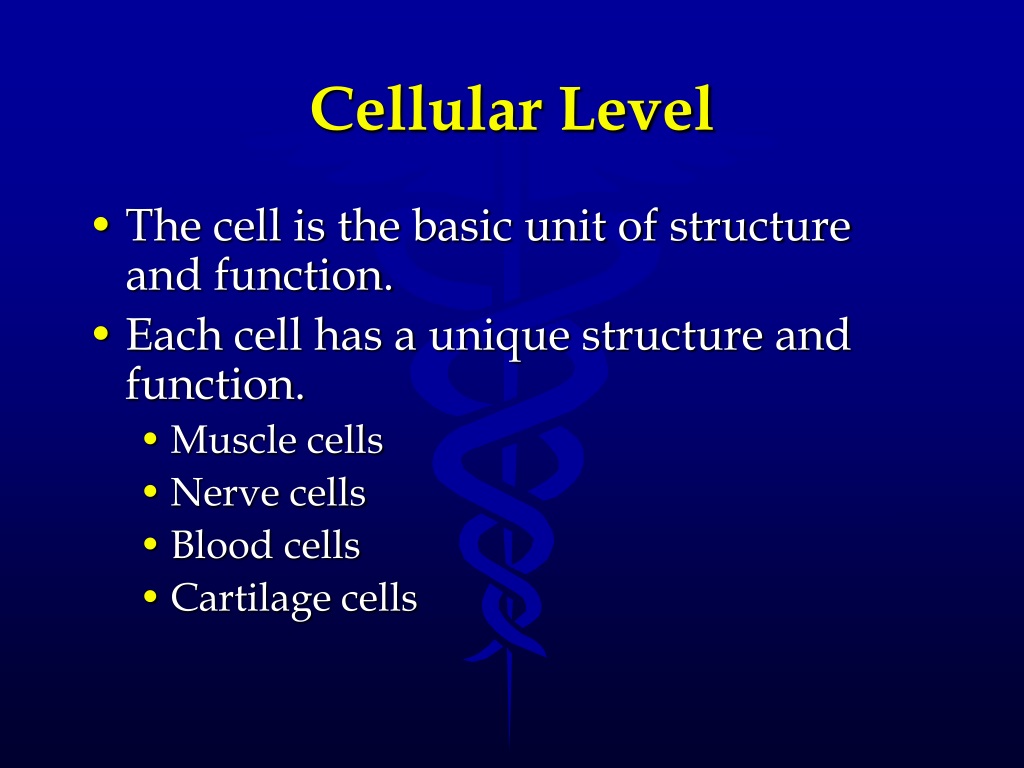 Cellular Level

• The cell is the basic unit of structure and function.
• Each cell has a unique structure and function.
  • Muscle cells
  • Nerve cells
  • Blood cells
  • Cartilage cells